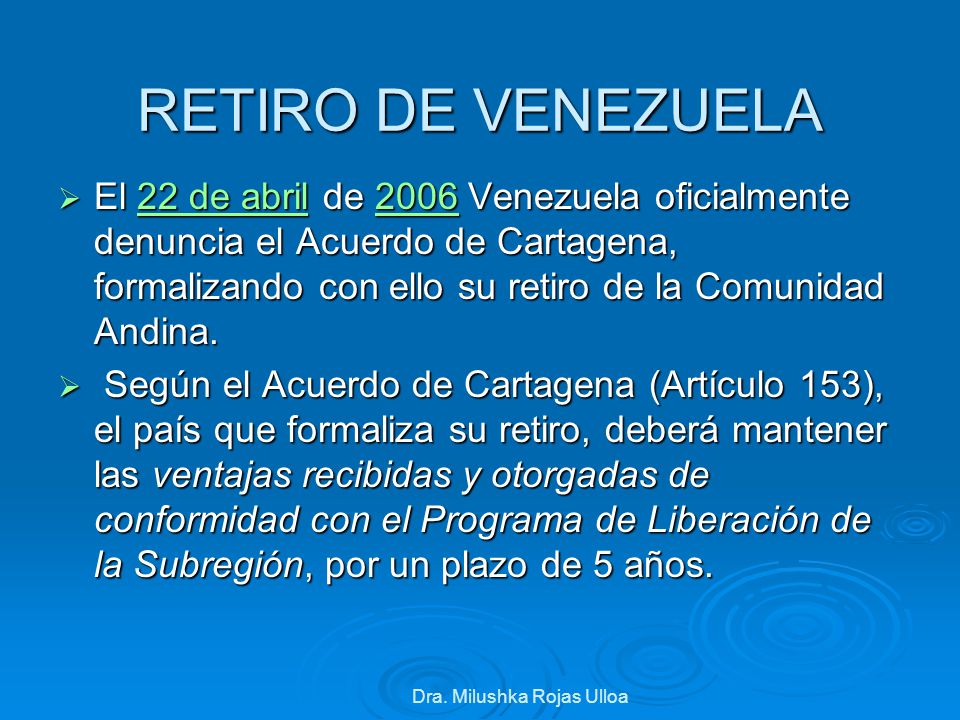 RETIRO DE VENEZUELA

➢ El 22 de abril de 2006 Venezuela oficialmente denuncia el Acuerdo de Cartagena, formalizando con ello su retiro de la Comunidad Andina.

➢ Según el Acuerdo de Cartagena (Artículo 153), el país que formaliza su retiro, deberá mantener las ventajas recibidas y otorgadas de conformidad con el Programa de Liberación de la Subregión, por un plazo de 5 años.

Dra. Milushka Rojas Ulloa